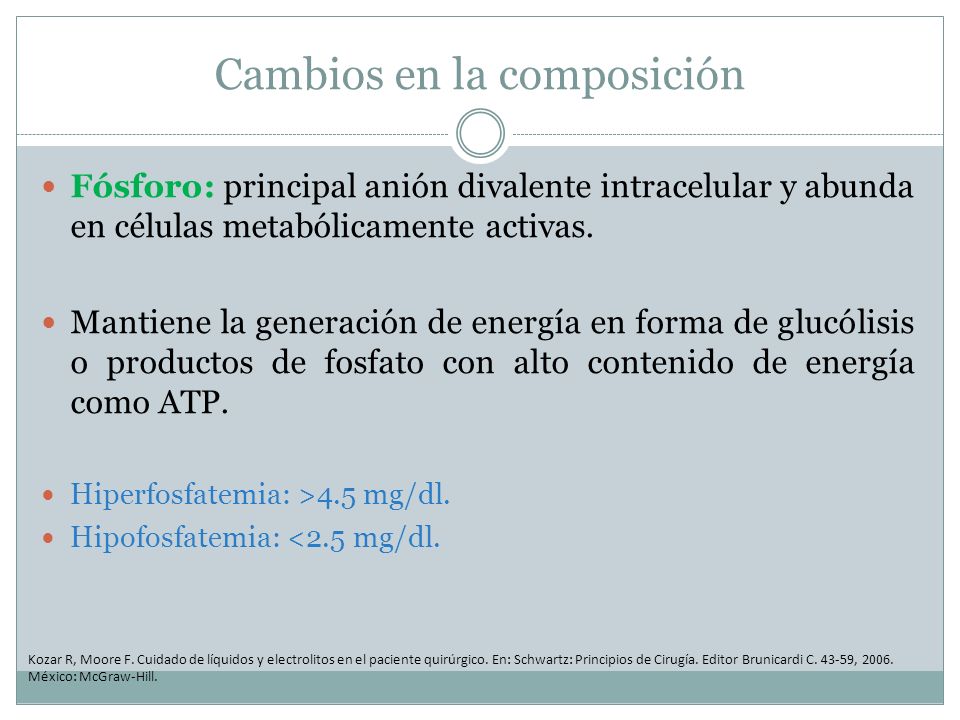 Cambios en la composición

Fósforo: principal anión divalente intracelular y abunda en células metabólicamente activas.

Mantiene la generación de energía en forma de glucólisis o productos de fosfato con alto contenido de energía como ATP.

Hiperfosfatemia: >4.5 mg/dl.
Hipofosfatemia: <2.5 mg/dl.

Kozar R, Moore F. Cuidado de líquidos y electrolitos en el paciente quirúrgico. En: Schwartz: Principios de Cirugía. Editor Brunicardi C. 43-59, 2006. México: McGraw-Hill.